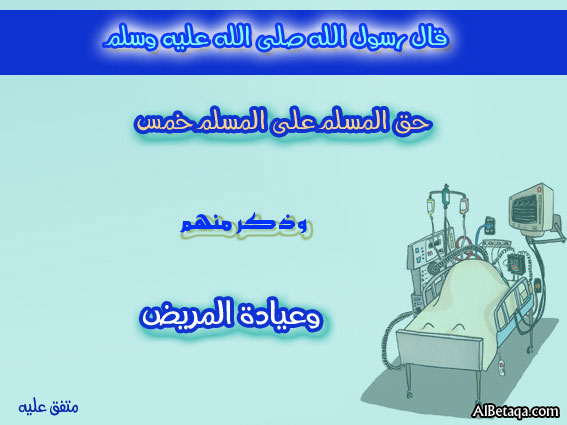 قال رسول الله صلى الله عليه وسلم

حق المسلم على المسلم خمس

وذكر منهم

وعيادة المريض

متفق عليه

AlBetaqa.com